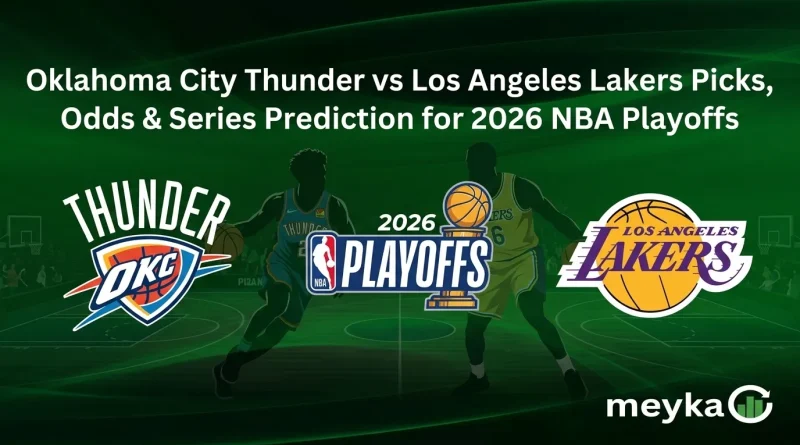 Oklahoma City Thunder vs Los Angeles Lakers Picks, Odds & Series Prediction for 2026 NBA Playoffs

THUNDER
OKC

2026
NBA
PLAYOFFS

LOS ANGELES
LAKERS

meyka